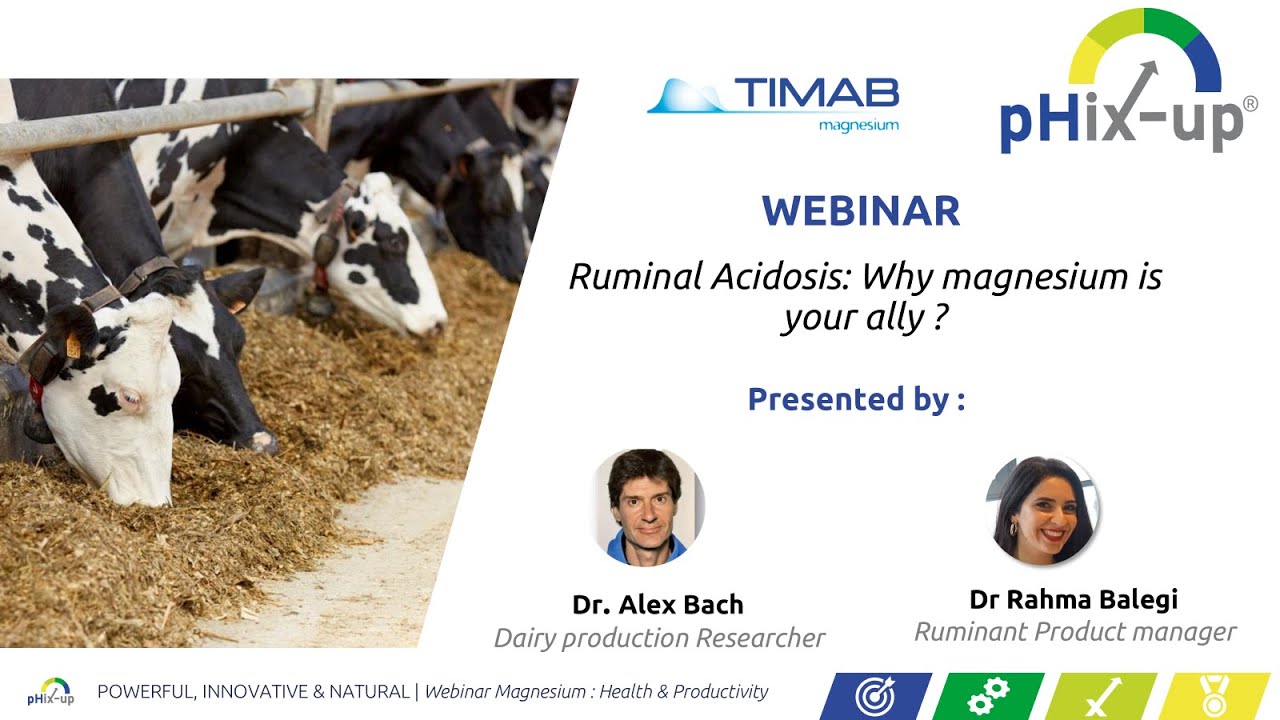 TIMAB magnesium

pHix-up®

WEBINAR

Ruminal Acidosis: Why magnesium is your ally ?

Presented by :

Dr. Alex Bach
Dairy production Researcher

Dr Rahma Balegi
Ruminant Product manager

pHix-up POWERFUL, INNOVATIVE & NATURAL | Webinar Magnesium : Health & Productivity